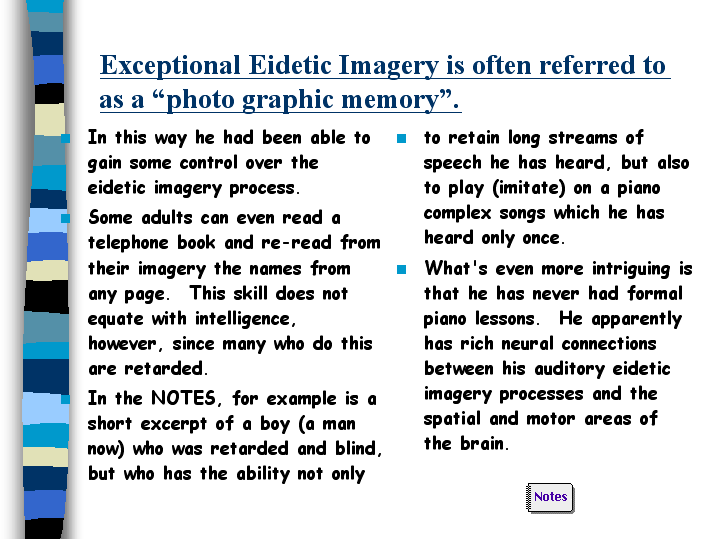 Exceptional Eidetic Imagery is often referred to as a “photo graphic memory”.

In this way he had been able to gain some control over the eidetic imagery process.

Some adults can even read a telephone book and re-read from their imagery the names from any page. This skill does not equate with intelligence, however, since many who do this are retarded.

In the NOTES, for example is a short excerpt of a boy (a man now) who was retarded and blind, but who has the ability not only

to retain long streams of speech he has heard, but also to play (imitate) on a piano complex songs which he has heard only once.

What's even more intriguing is that he has never had formal piano lessons. He apparently has rich neural connections between his auditory eidetic imagery processes and the spatial and motor areas of the brain.

Notes